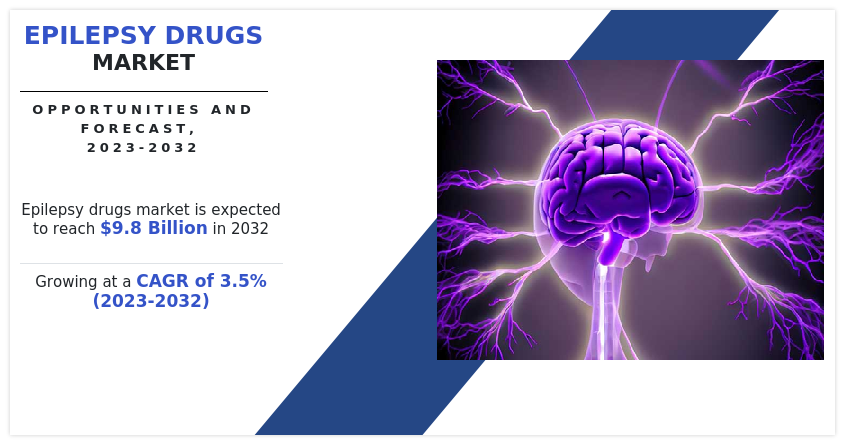 EPILEPSY DRUGS
MARKET

OPPORTUNITIES AND FORECAST, 2023-2032

Epilepsy drugs market is expected to reach $9.8 Billion in 2032

Growing at a CAGR of 3.5% (2023-2032)